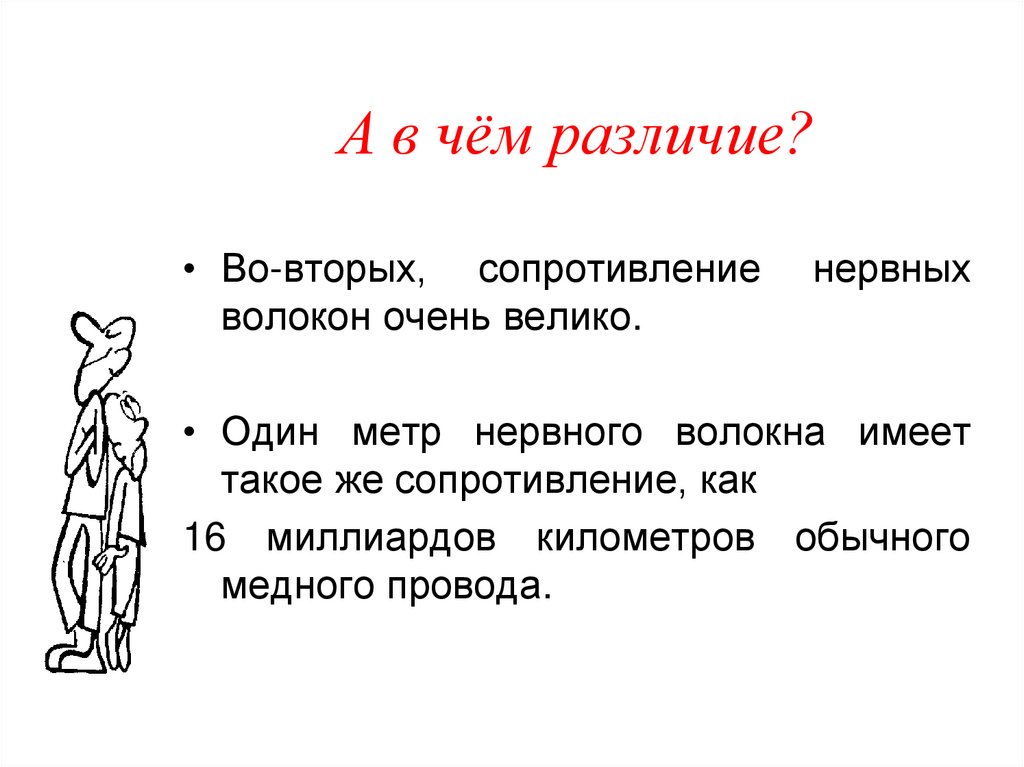 А в чём различие?

• Во-вторых, сопротивление нервных волокон очень велико.

• Один метр нервного волокна имеет такое же сопротивление, как
16 миллиардов километров обычного медного провода.